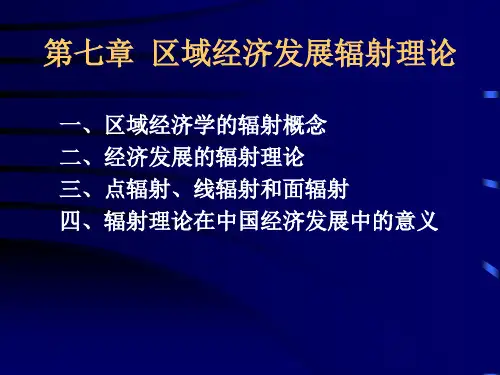 第七章  区域经济发展辐射理论

一、区域经济学的辐射概念
二、经济发展的辐射理论
三、点辐射、线辐射和面辐射
四、辐射理论在中国经济发展中的意义